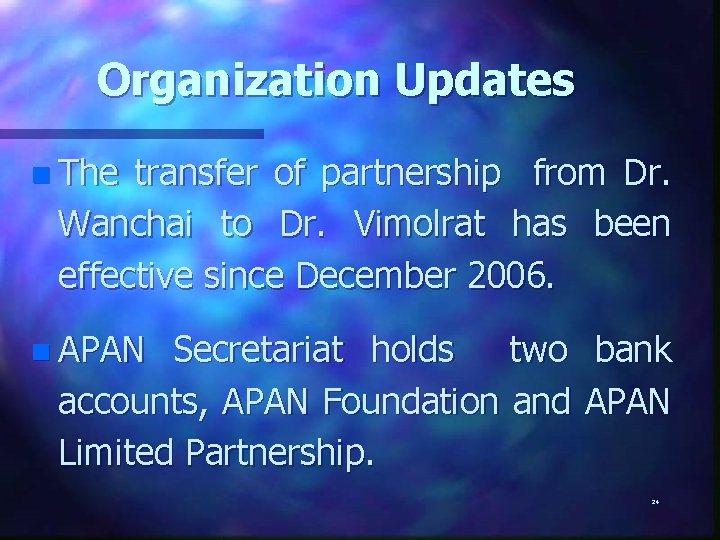 Organization Updates

The transfer of partnership from Dr. Wanchai to Dr. Vimolrat has been effective since December 2006.

APAN Secretariat holds two bank accounts, APAN Foundation and APAN Limited Partnership.

24